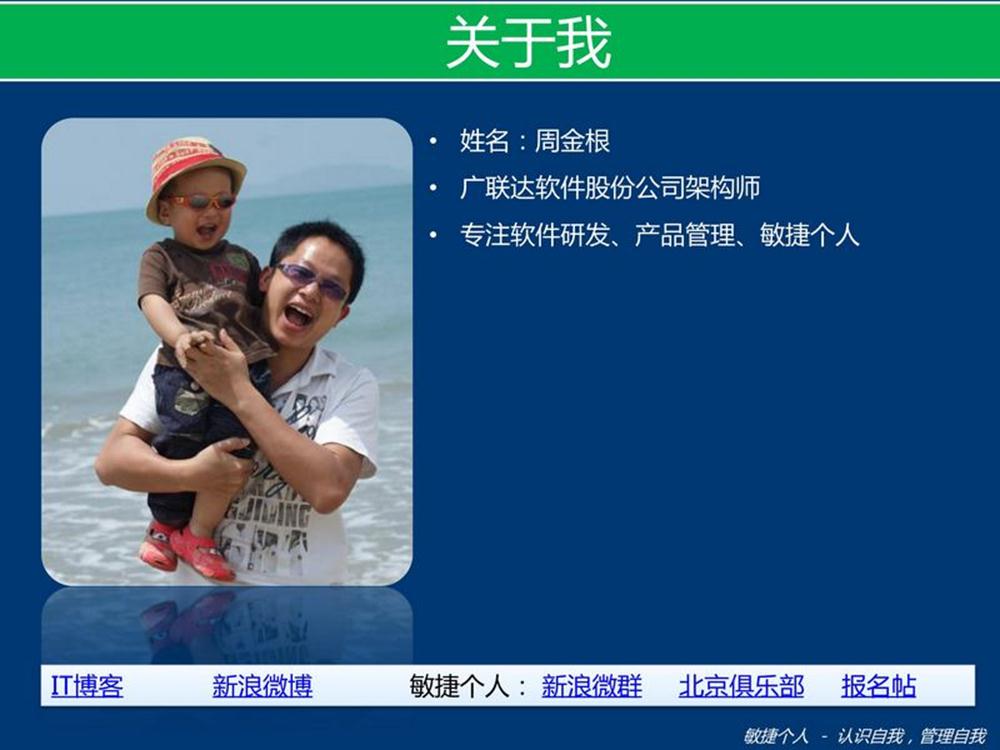 关于我

• 姓名：周金根
• 广联达软件股份公司架构师
• 专注软件研发、产品管理、敏捷个人

IT博客 新浪微博 敏捷个人： 新浪微群 北京俱乐部 报名帖

敏捷个人 - 认识自我，管理自我